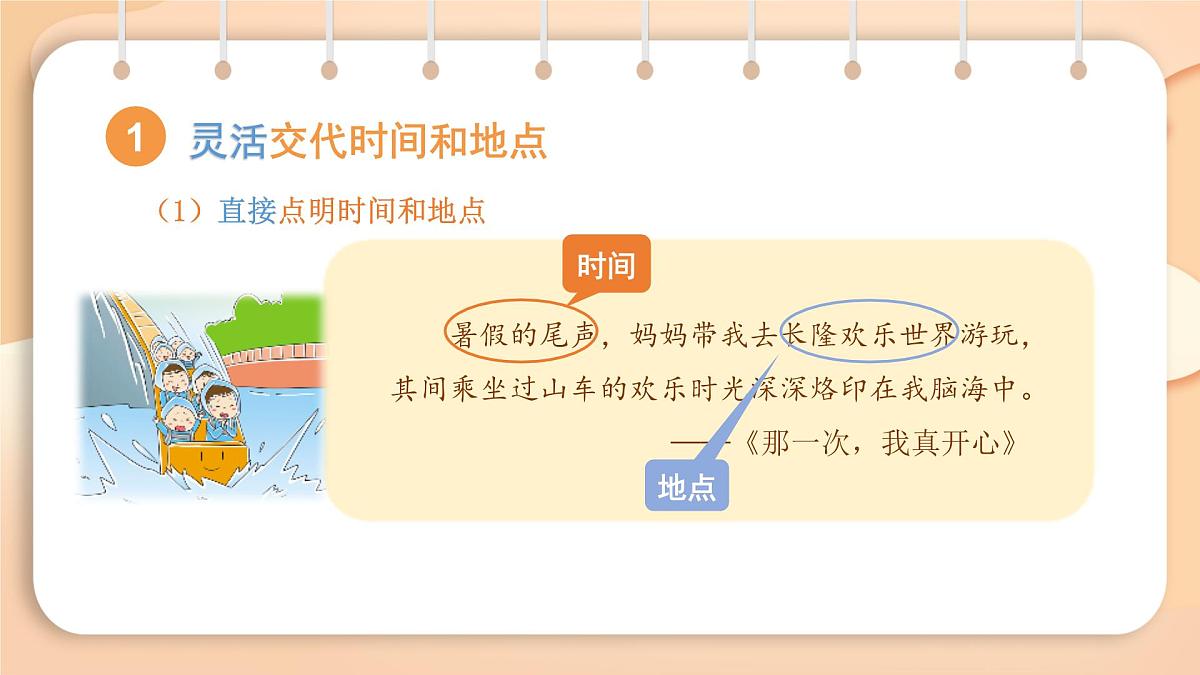 1 灵活交代时间和地点

（1）直接点明时间和地点

时间

暑假的尾声，妈妈带我去长隆欢乐世界游玩，其间乘坐过山车的欢乐时光深深烙印在我脑海中。

——《那一次，我真开心》

地点